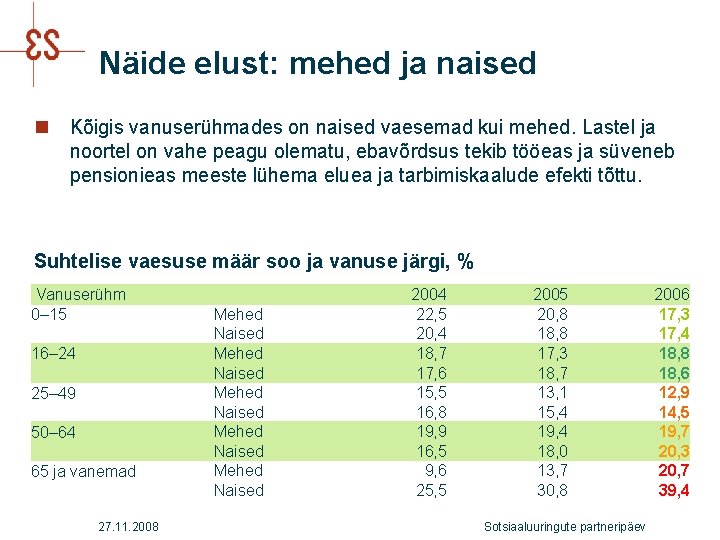 ES

Näide elust: mehed ja naised

Kõigis vanuserühmades on naised vaesemad kui mehed. Lastel ja noortel on vahe peagu olematu, ebavõrdsus tekib tööeas ja süveneb pensionieas meeste lühema eluea ja tarbimiskaalude efekti tõttu.

Suhtelise vaesuse määr soo ja vanuse järgi, %

| Vanuserühm | | 2004 | 2005 | 2006 |
|---|---|---|---|---|
| 0–15 | Mehed | 22,5 | 20,8 | 17,3 |
| | Naised | 20,4 | 18,8 | 17,4 |
| 16–24 | Mehed | 18,7 | 17,3 | 18,8 |
| | Naised | 17,6 | 18,7 | 18,6 |
| 25–49 | Mehed | 15,5 | 13,1 | 12,9 |
| | Naised | 16,8 | 15,4 | 14,5 |
| 50–64 | Mehed | 19,9 | 19,4 | 19,7 |
| | Naised | 16,5 | 18,0 | 20,3 |
| 65 ja vanemad | Mehed | 9,6 | 13,7 | 20,7 |
| | Naised | 25,5 | 30,8 | 39,4 |

27.11.2008

Sotsiaaluuringute partneripäev